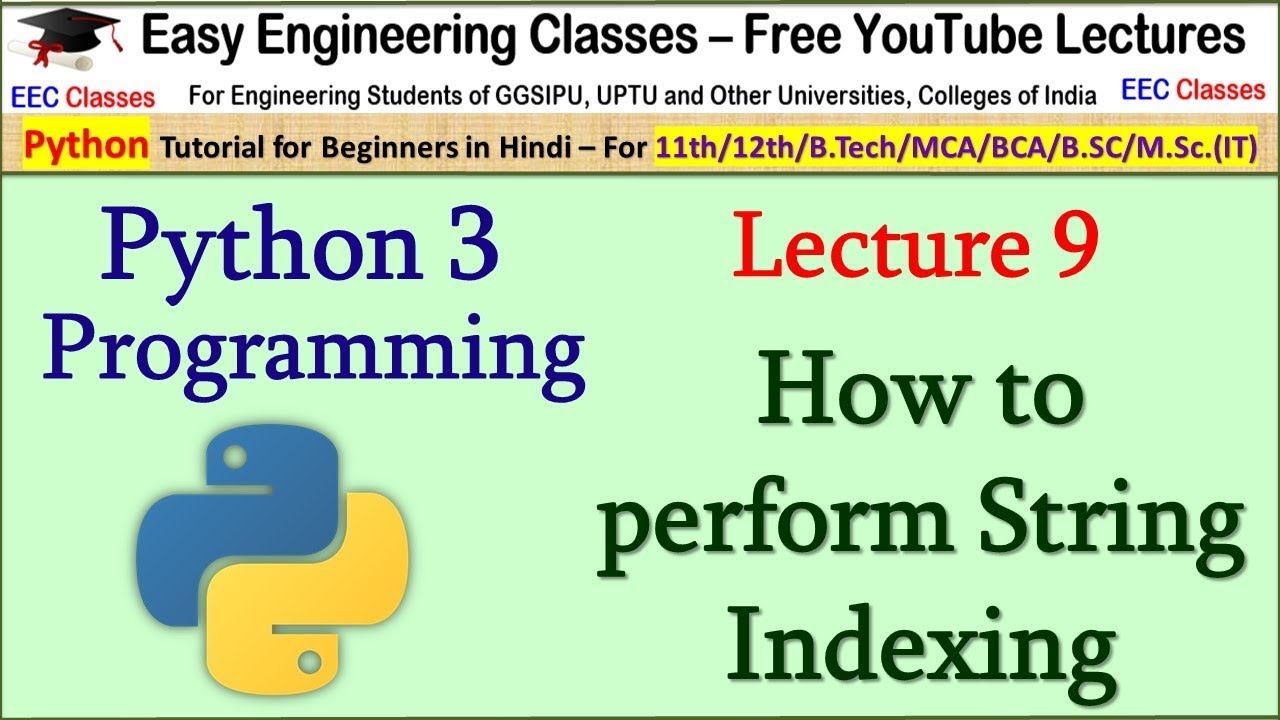 Easy Engineering Classes – Free YouTube Lectures

EEC Classes

For Engineering Students of GGSIPU, UPTU and Other Universities, Colleges of India

EEC Classes

Python Tutorial for Beginners in Hindi – For 11th/12th/B.Tech/MCA/BCA/B.SC/M.Sc.(IT)

Python 3
Programming

Lecture 9

How to
perform String
Indexing